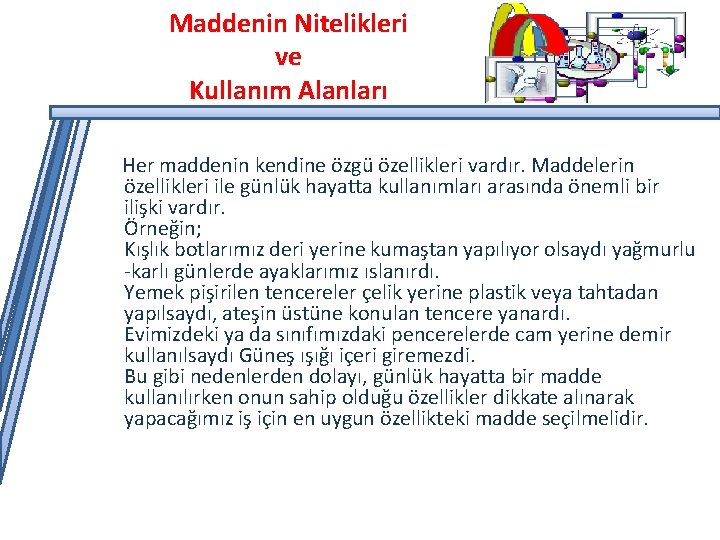 Maddenin Nitelikleri
ve
Kullanım Alanları

Her maddenin kendine özgü özellikleri vardır. Maddelerin özellikleri ile günlük hayatta kullanımları arasında önemli bir ilişki vardır.
Örneğin;
Kışlık botlarımız deri yerine kumaştan yapılıyor olsaydı yağmurlu -karlı günlerde ayaklarımız ıslanırdı.
Yemek pişirilen tencereler çelik yerine plastik veya tahtadan yapılsaydı, ateşin üstüne konulan tencere yanardı.
Evimizdeki ya da sınıfımızdaki pencerelerde cam yerine demir kullanılsaydı Güneş ışığı içeri giremezdi.
Bu gibi nedenlerden dolayı, günlük hayatta bir madde kullanılırken onun sahip olduğu özellikler dikkate alınarak yapacağımız iş için en uygun özellikteki madde seçilmelidir.